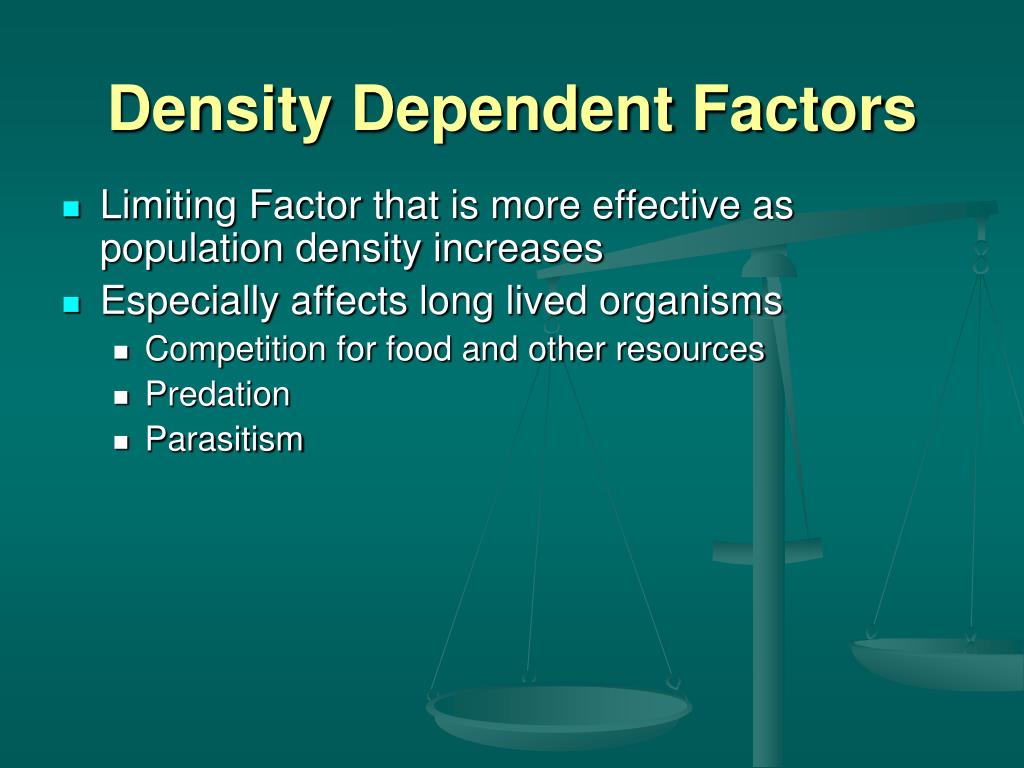 Density Dependent Factors

- Limiting Factor that is more effective as population density increases
- Especially affects long lived organisms
  - Competition for food and other resources
  - Predation
  - Parasitism